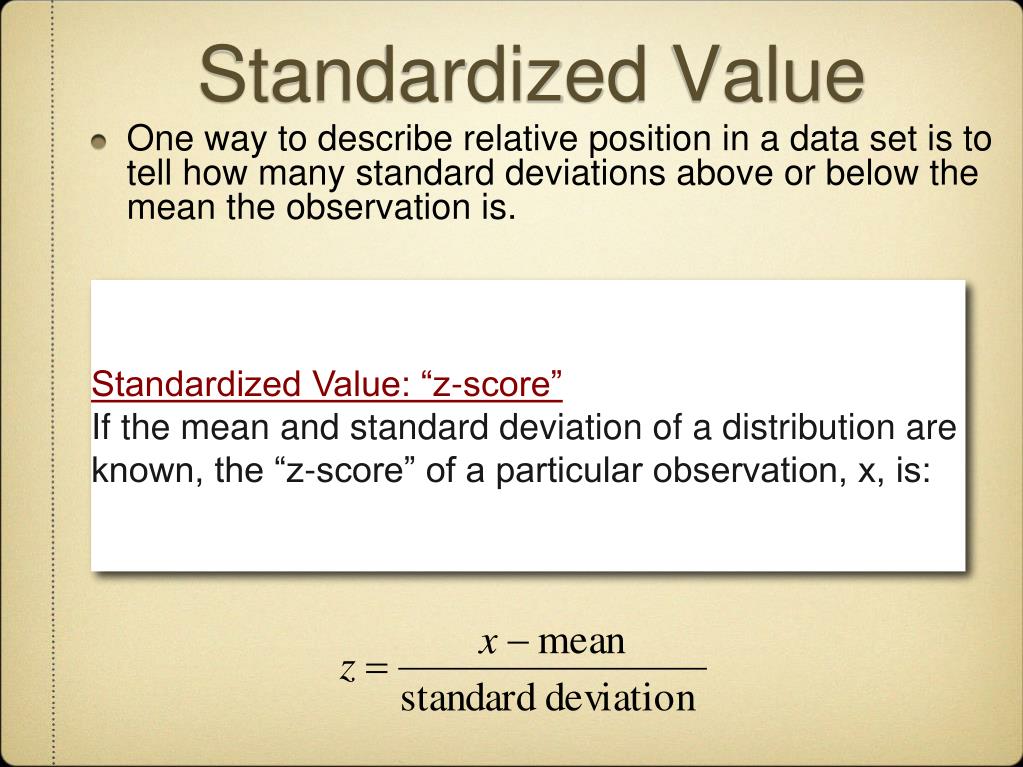 Standardized Value

One way to describe relative position in a data set is to tell how many standard deviations above or below the mean the observation is.

Standardized Value: “z-score”
If the mean and standard deviation of a distribution are known, the “z-score” of a particular observation, x, is:

$z = \frac{x - \text{mean}}{\text{standard deviation}}$